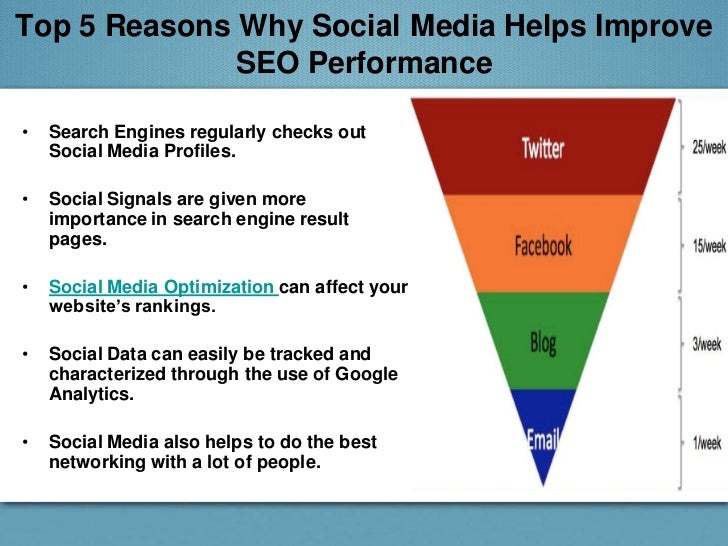 Top 5 Reasons Why Social Media Helps Improve SEO Performance

• Search Engines regularly checks out Social Media Profiles.

• Social Signals are given more importance in search engine result pages.

• Social Media Optimization can affect your website's rankings.

• Social Data can easily be tracked and characterized through the use of Google Analytics.

• Social Media also helps to do the best networking with a lot of people.

Twitter
25/week
Facebook
15/week
Blog
3/week
Email
1/week